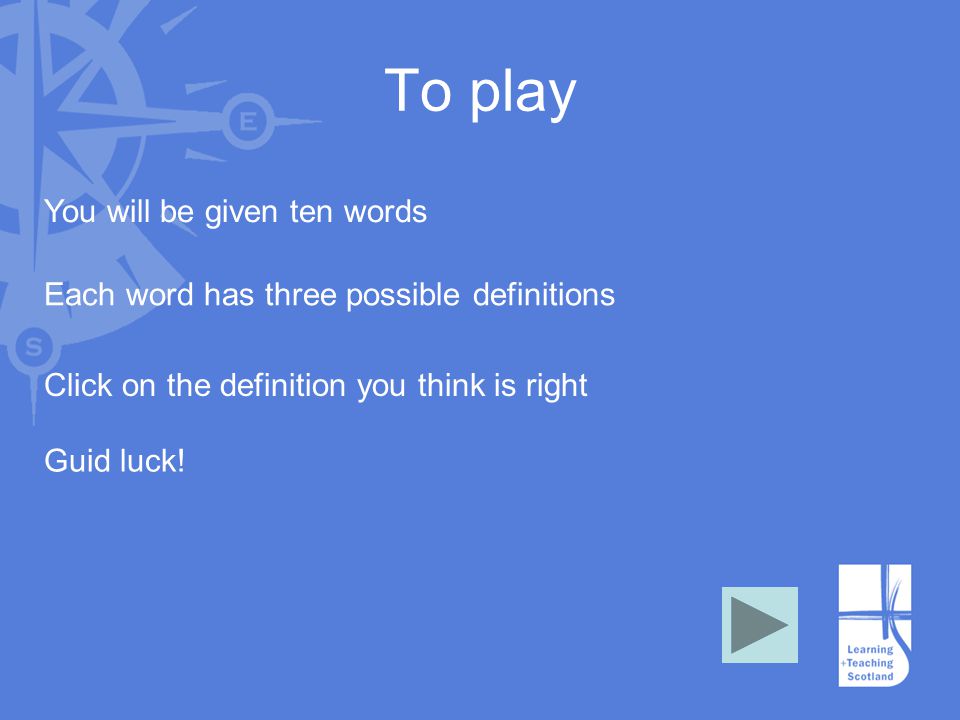 E

S

To play

You will be given ten words

Each word has three possible definitions

Click on the definition you think is right

Guid luck!

Learning
+Teaching
Scotland